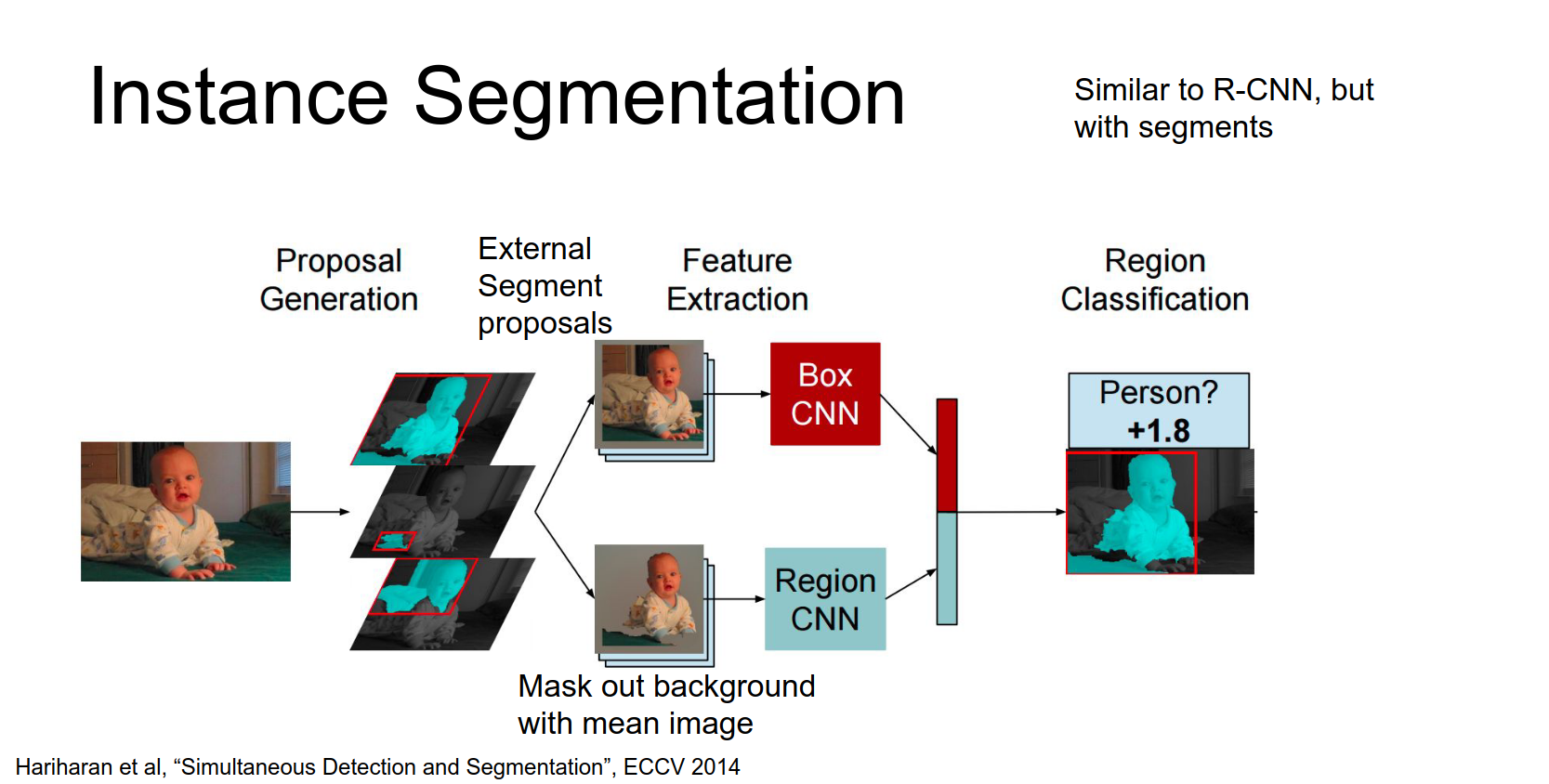 Instance Segmentation

Similar to R-CNN, but with segments

Proposal Generation

External Segment proposals

Feature Extraction

Region Classification

Box CNN

Region CNN

Person? +1.8

Mask out background with mean image

Hariharan et al, “Simultaneous Detection and Segmentation”, ECCV 2014